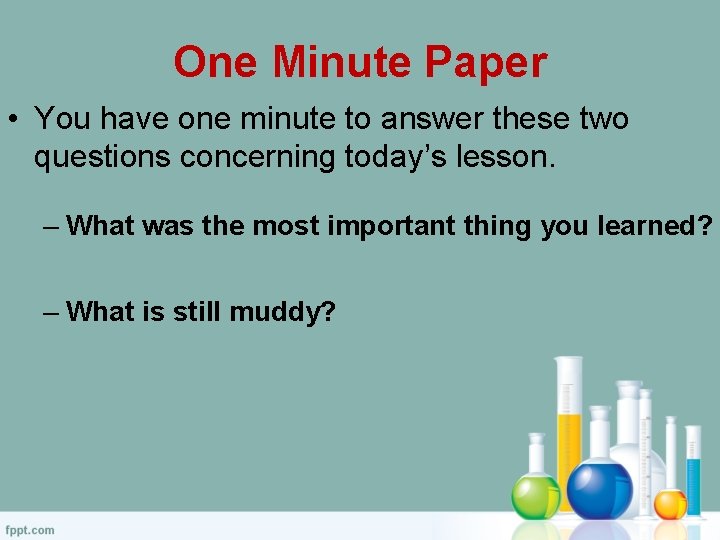 One Minute Paper

• You have one minute to answer these two questions concerning today's lesson.

– What was the most important thing you learned?

– What is still muddy?

fppt.com